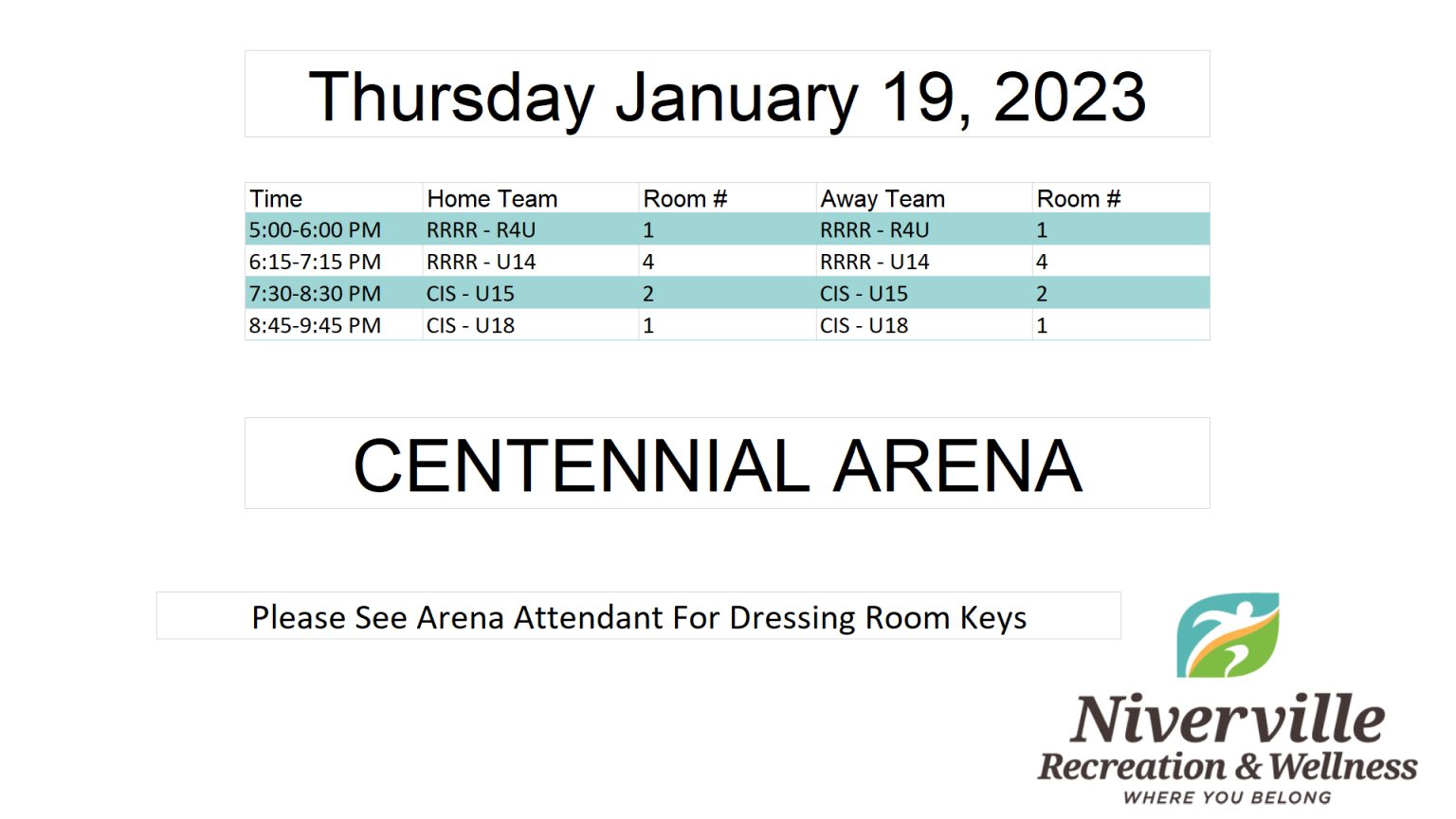 Thursday January 19, 2023

| Time | Home Team | Room # | Away Team | Room # |
|---|---|---|---|---|
| 5:00-6:00 PM | RRRR - R4U | 1 | RRRR - R4U | 1 |
| 6:15-7:15 PM | RRRR - U14 | 4 | RRRR - U14 | 4 |
| 7:30-8:30 PM | CIS - U15 | 2 | CIS - U15 | 2 |
| 8:45-9:45 PM | CIS - U18 | 1 | CIS - U18 | 1 |

CENTENNIAL ARENA

Please See Arena Attendant For Dressing Room Keys

Niverville
Recreation & Wellness
WHERE YOU BELONG